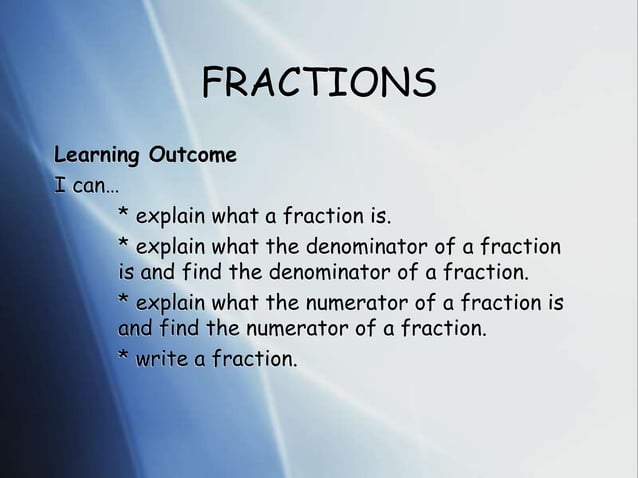 FRACTIONS

Learning Outcome

I can…

* explain what a fraction is.

* explain what the denominator of a fraction is and find the denominator of a fraction.

* explain what the numerator of a fraction is and find the numerator of a fraction.

* write a fraction.